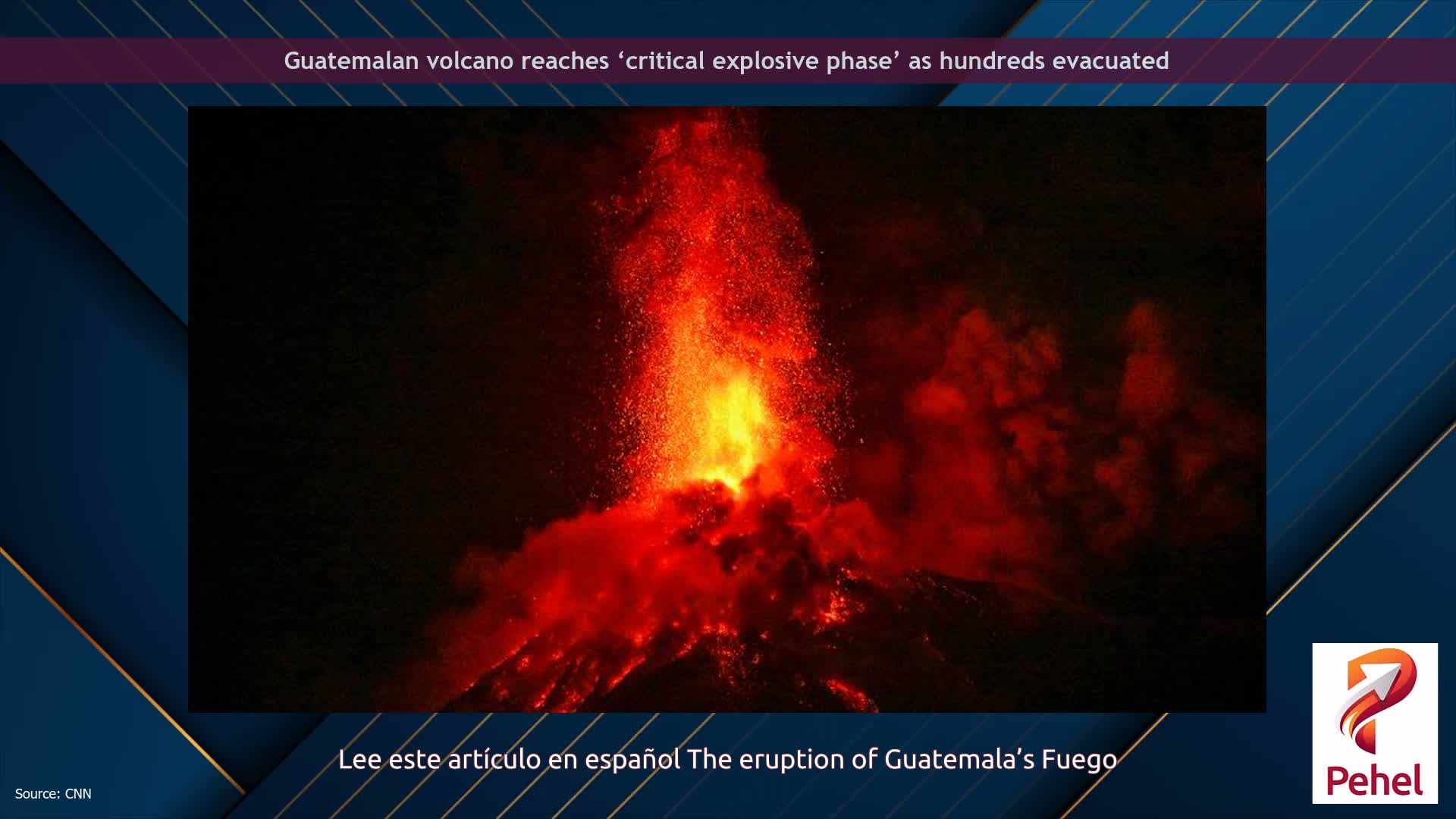 Guatemalan volcano reaches ‘critical explosive phase’ as hundreds evacuated

Lee este artículo en español The eruption of Guatemala’s Fuego

Source: CNN

Pehel